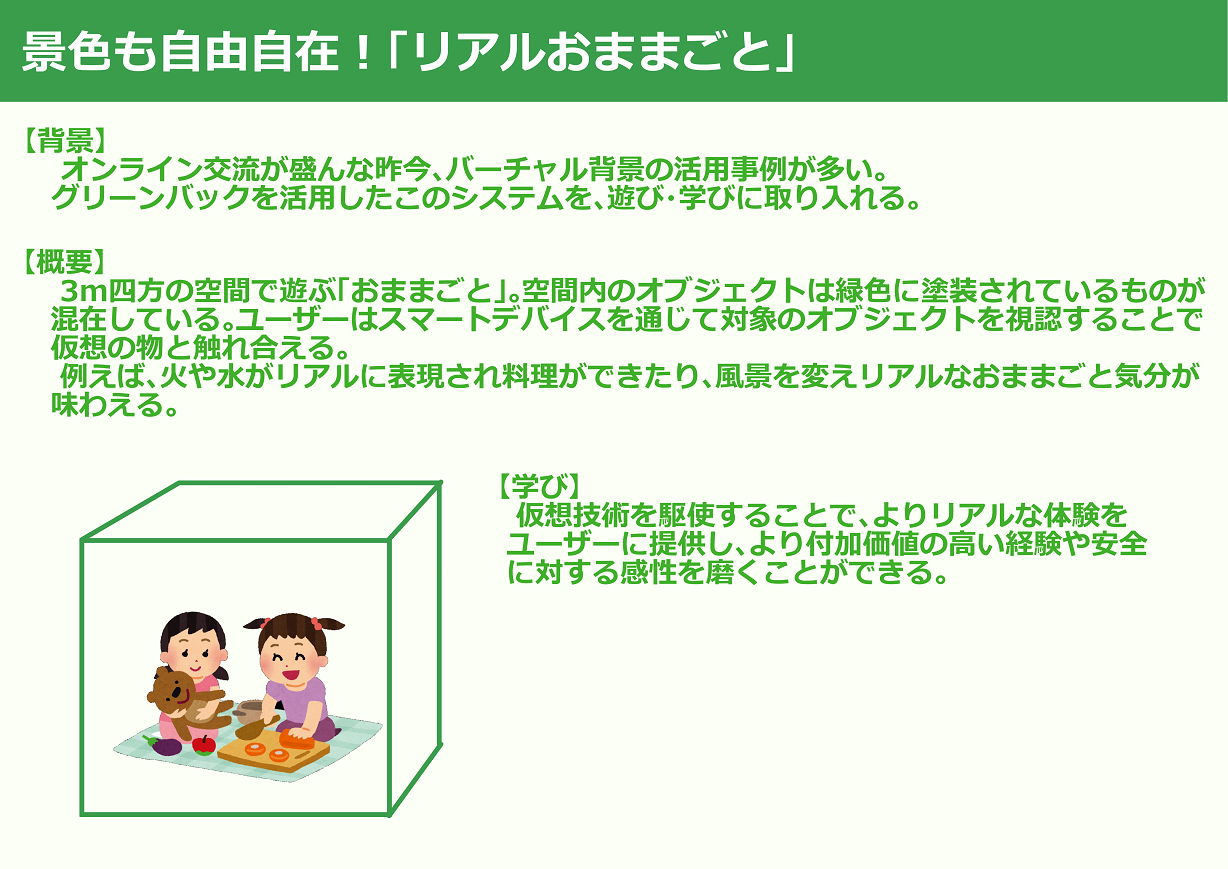 景色も自由自在！「リアルおままごと」

【背景】
オンライン交流が盛んな昨今、バーチャル背景の活用事例が多い。
グリーンバックを活用したこのシステムを、遊び･学びに取り入れる。

【概要】
3m四方の空間で遊ぶ「おままごと」。空間内のオブジェクトは緑色に塗装されているものが混在している。ユーザーはスマートデバイスを通じて対象のオブジェクトを視認することで仮想の物と触れ合える。
例えば、火や水がリアルに表現され料理ができたり、風景を変えリアルなおままごと気分が味わえる。

【学び】
仮想技術を駆使することで、よりリアルな体験をユーザーに提供し、より付加価値の高い経験や安全に対する感性を磨くことができる。